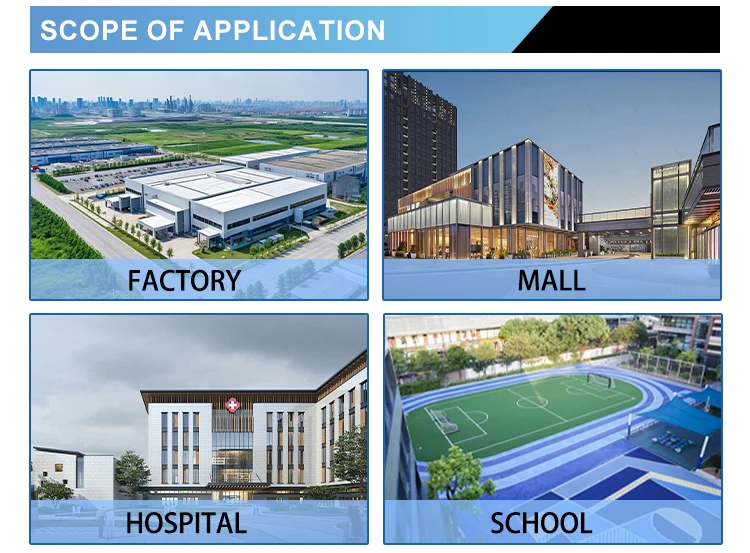 SCOPE OF APPLICATION

FACTORY

MALL

HOSPITAL

SCHOOL